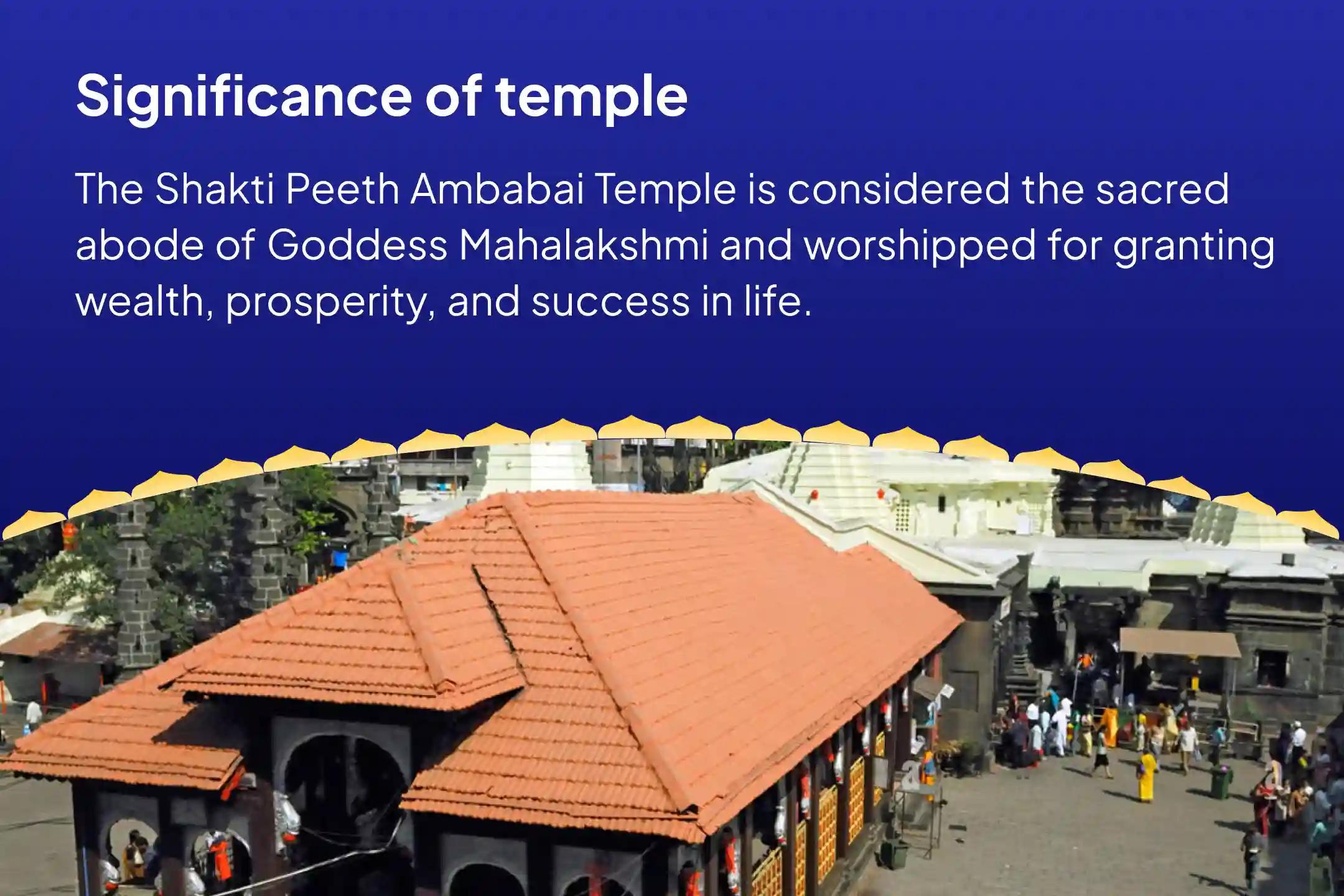 Significance of temple

The Shakti Peeth Ambabai Temple is considered the sacred abode of Goddess Mahalakshmi and worshipped for granting wealth, prosperity, and success in life.